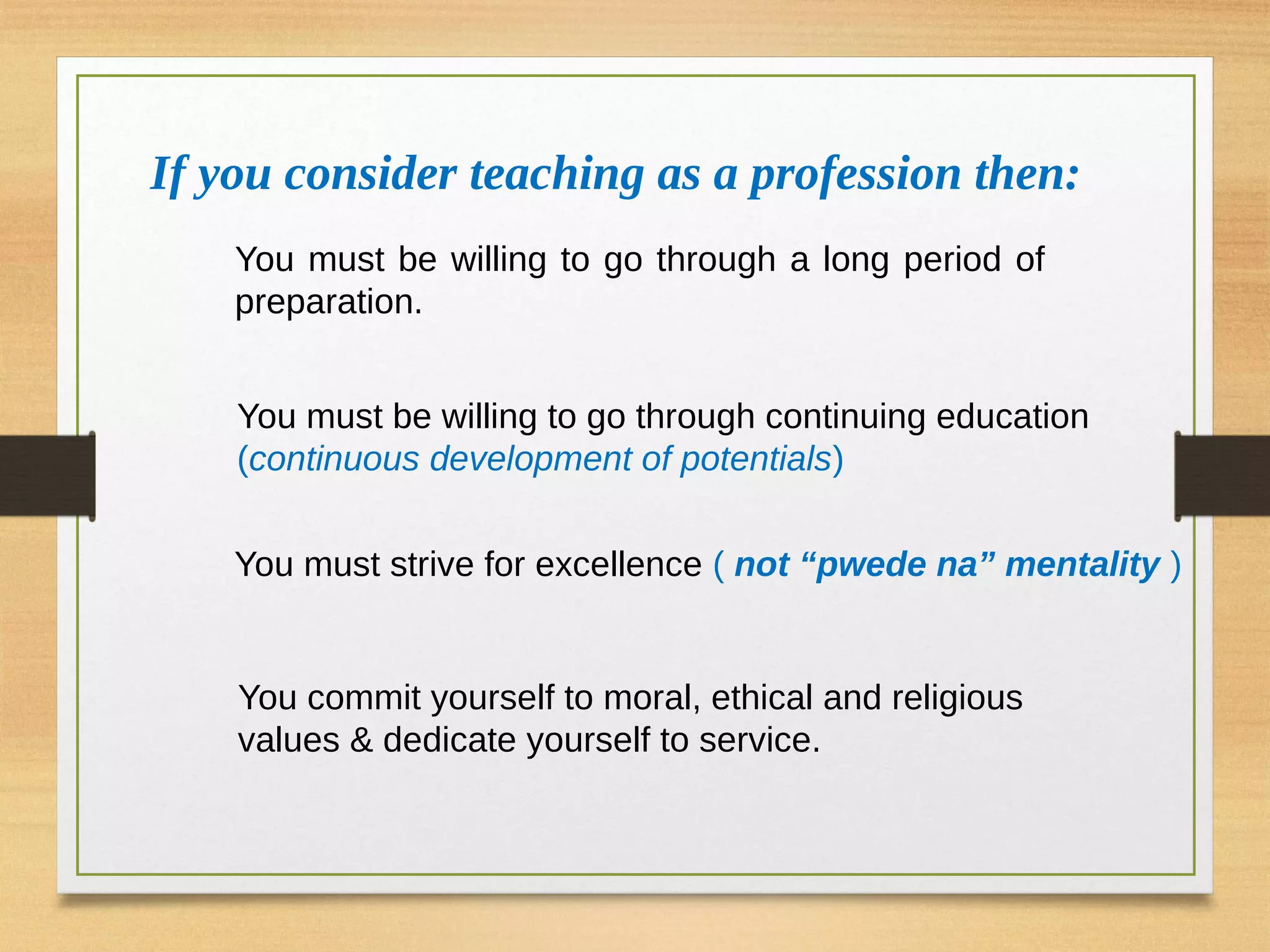 If you consider teaching as a profession then:

You must be willing to go through a long period of preparation.

You must be willing to go through continuing education (continuous development of potentials)

You must strive for excellence ( not “pwede na” mentality )

You commit yourself to moral, ethical and religious values & dedicate yourself to service.